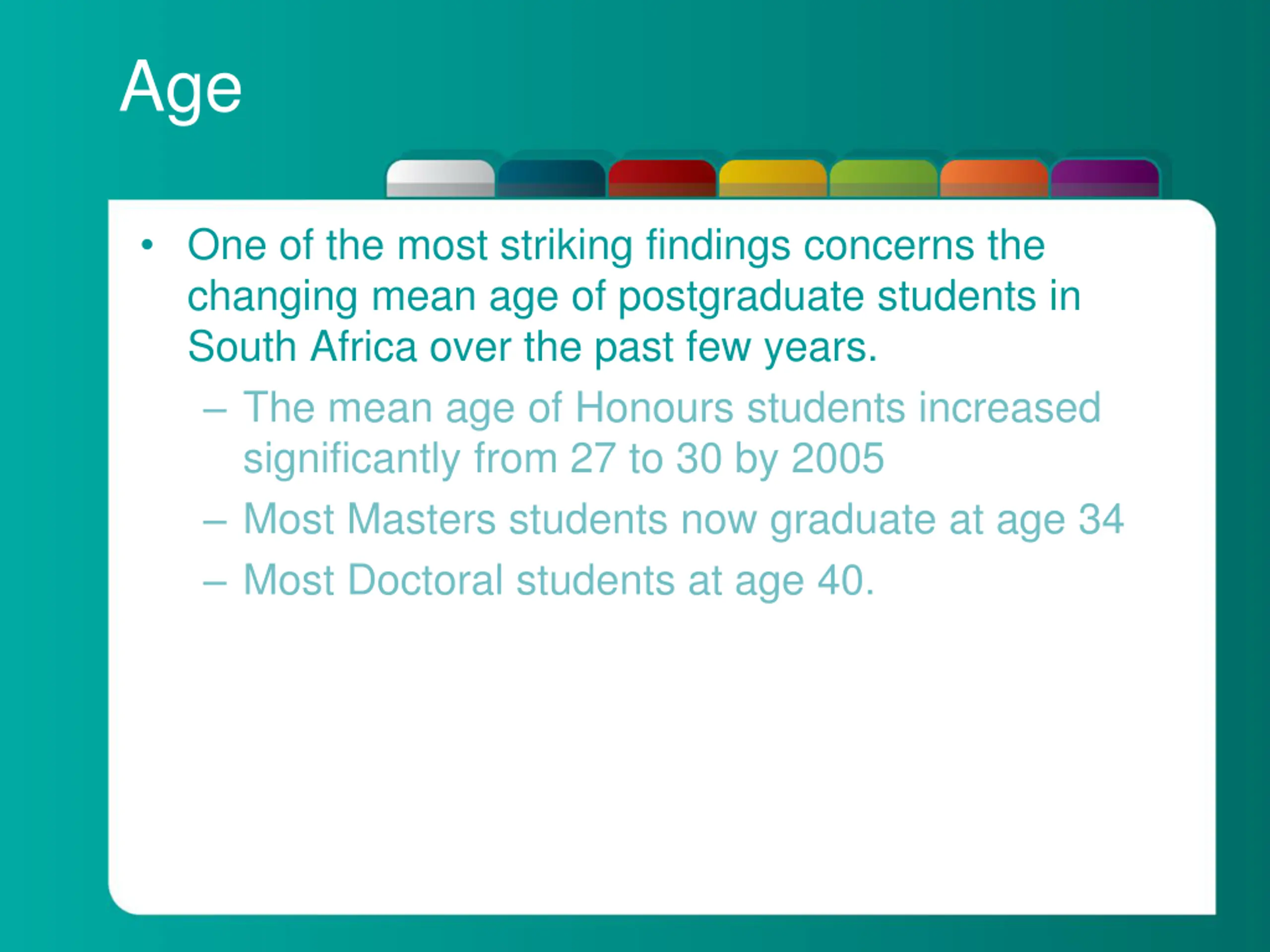 Age

• One of the most striking findings concerns the changing mean age of postgraduate students in South Africa over the past few years.
– The mean age of Honours students increased significantly from 27 to 30 by 2005
– Most Masters students now graduate at age 34
– Most Doctoral students at age 40.